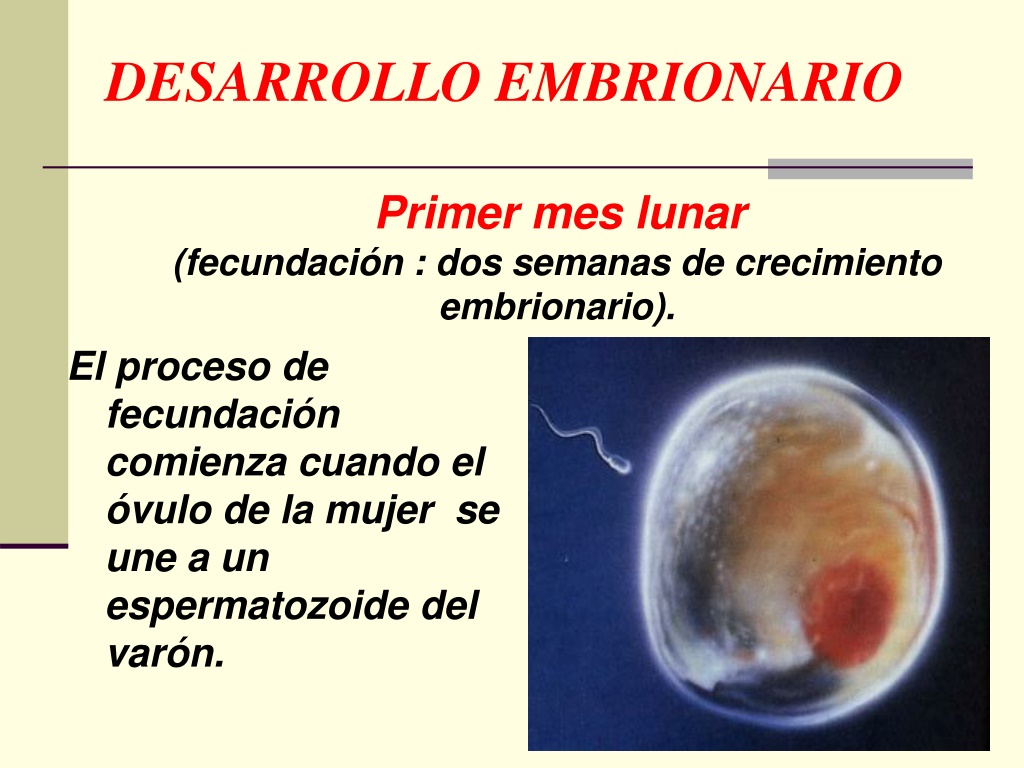 DESARROLLO EMBRIONARIO

Primer mes lunar
(fecundación : dos semanas de crecimiento embrionario).

El proceso de fecundación comienza cuando el óvulo de la mujer se une a un espermatozoide del varón.